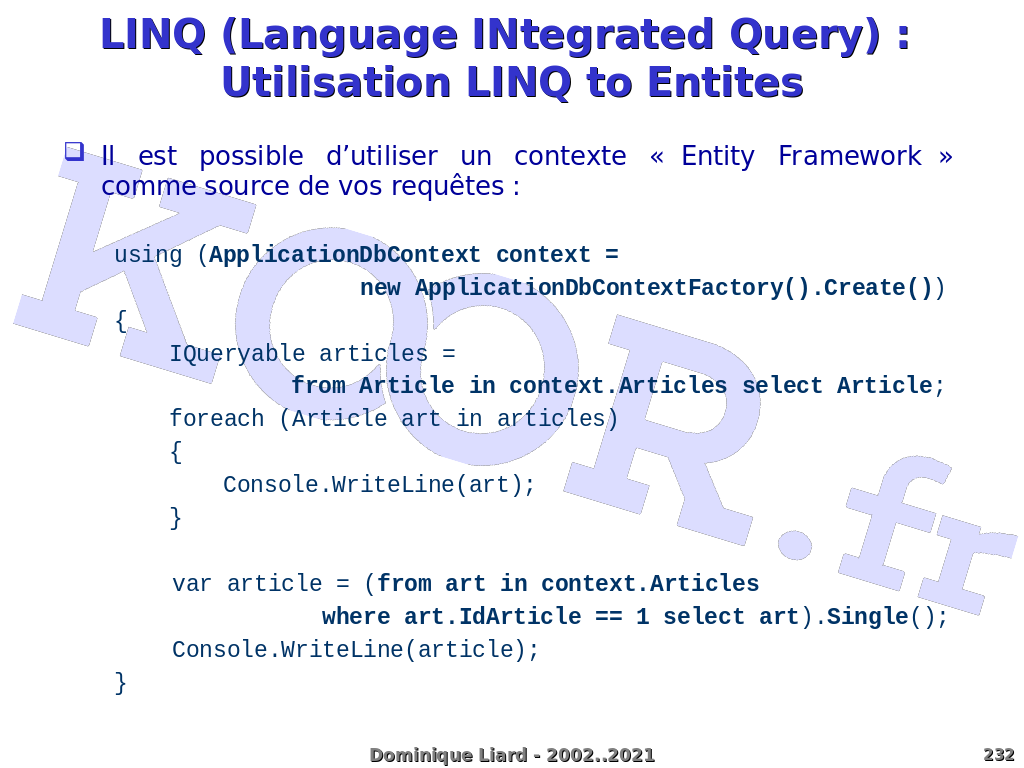 LINQ (Language INtegrated Query) : Utilisation LINQ to Entites

Il est possible d’utiliser un contexte « Entity Framework » comme source de vos requêtes :

using (ApplicationDbContext context =
 new ApplicationDbContextFactory().Create())
{
 IQueryable articles =
 from Article in context.Articles select Article;
 foreach (Article art in articles)
 {
 Console.WriteLine(art);
 }

 var article = (from art in context.Articles
 where art.IdArticle == 1 select art).Single();
 Console.WriteLine(article);
}

KOOR.fr

Dominique Liard - 2002..2021

232